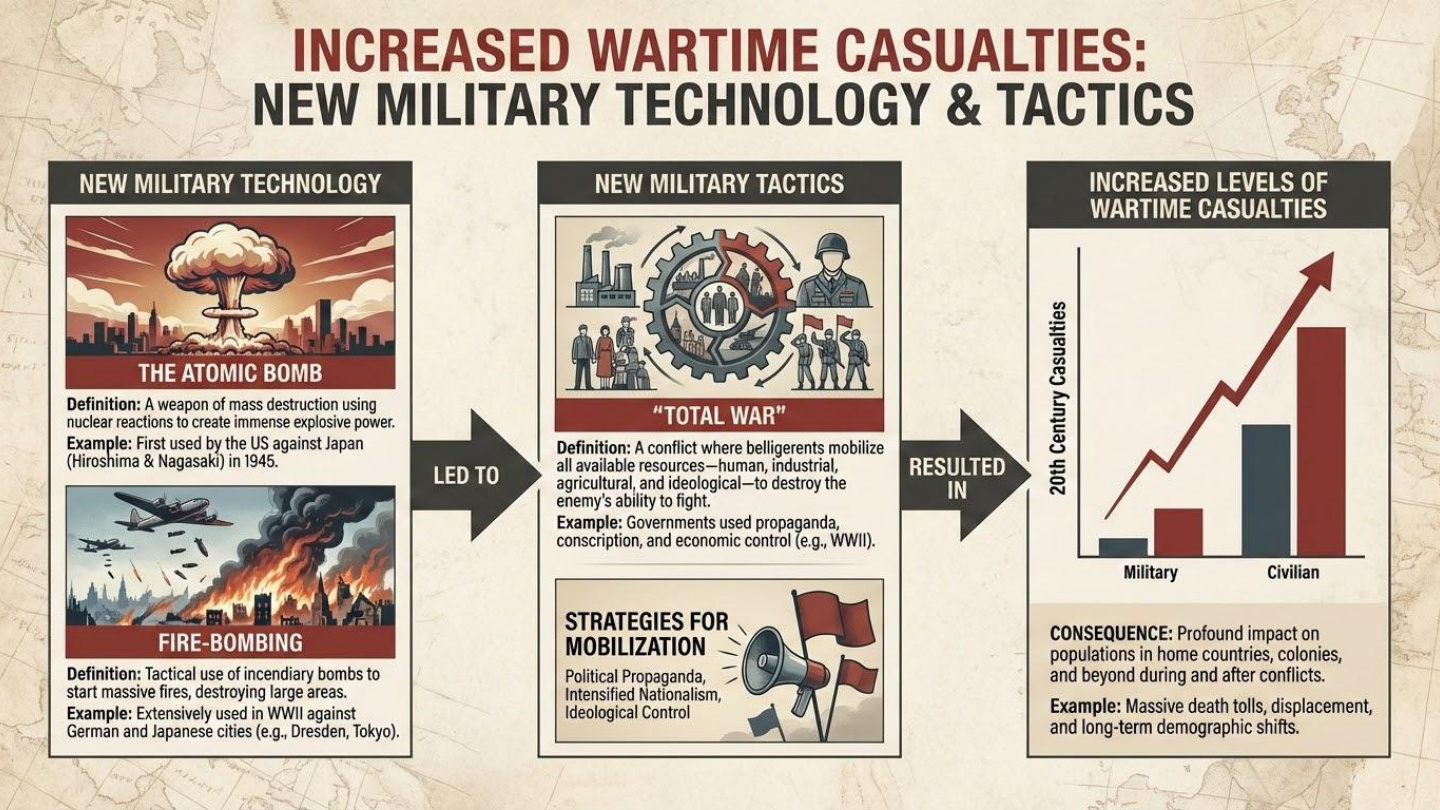 INCREASED WARTIME CASUALTIES:
NEW MILITARY TECHNOLOGY & TACTICS

NEW MILITARY TECHNOLOGY

THE ATOMIC BOMB

Definition: A weapon of mass destruction using nuclear reactions to create immense explosive power.
Example: First used by the US against Japan (Hiroshima & Nagasaki) in 1945.

FIRE-BOMBING

Definition: Tactical use of incendiary bombs to start massive fires, destroying large areas.
Example: Extensively used in WWII against German and Japanese cities (e.g., Dresden, Tokyo).

LED TO

NEW MILITARY TACTICS

"TOTAL WAR"

Definition: A conflict where belligerents mobilize all available resources—human, industrial, agricultural, and ideological—to destroy the enemy's ability to fight.
Example: Governments used propaganda, conscription, and economic control (e.g., WWII).

STRATEGIES FOR MOBILIZATION
Political Propaganda, Intensified Nationalism, Ideological Control

RESULTED IN

INCREASED LEVELS OF WARTIME CASUALTIES

20th Century Casualties

Military
Civilian

CONSEQUENCE: Profound impact on populations in home countries, colonies, and beyond during and after conflicts.
Example: Massive death tolls, displacement, and long-term demographic shifts.